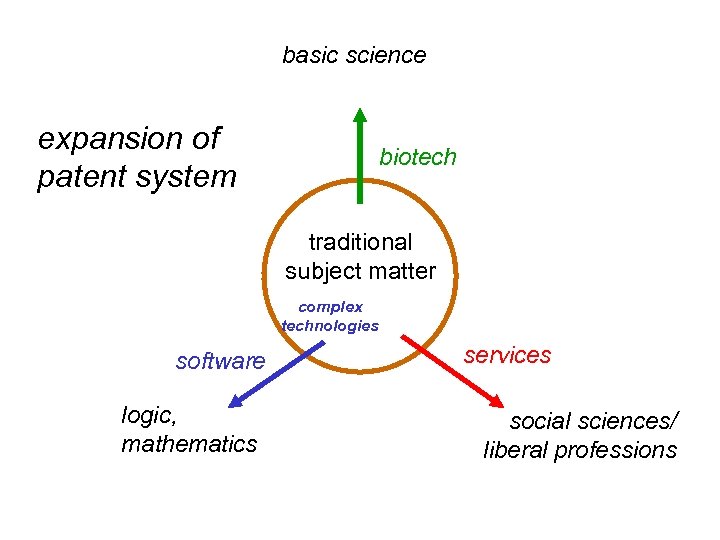 basic science

expansion of patent system

biotech

traditional subject matter

complex technologies

software

services

logic, mathematics

social sciences/ liberal professions